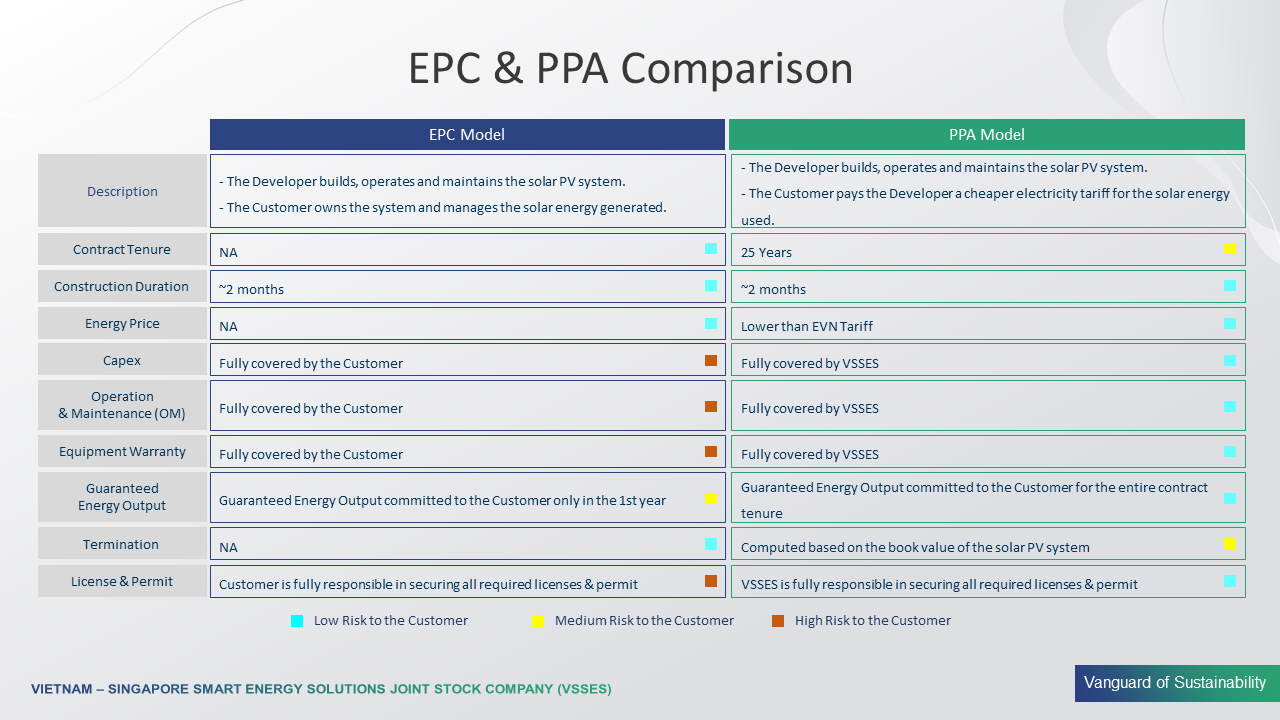 EPC & PPA Comparison

| | EPC Model | PPA Model |
|---|---|---|
| Description | - The Developer builds, operates and maintains the solar PV system. - The Customer owns the system and manages the solar energy generated. | - The Developer builds, operates and maintains the solar PV system. - The Customer pays the Developer a cheaper electricity tariff for the solar energy used. |
| Contract Tenure | NA | 25 Years |
| Construction Duration | ~2 months | ~2 months |
| Energy Price | NA | Lower than EVN Tariff |
| Capex | Fully covered by the Customer | Fully covered by VSSES |
| Operation & Maintenance (OM) | Fully covered by the Customer | Fully covered by VSSES |
| Equipment Warranty | Fully covered by the Customer | Fully covered by VSSES |
| Guaranteed Energy Output | Guaranteed Energy Output committed to the Customer only in the 1st year | Guaranteed Energy Output committed to the Customer for the entire contract tenure |
| Termination | NA | Computed based on the book value of the solar PV system |
| License & Permit | Customer is fully responsible in securing all required licenses & permit | VSSES is fully responsible in securing all required licenses & permit |

Low Risk to the Customer Medium Risk to the Customer High Risk to the Customer

VIETNAM – SINGAPORE SMART ENERGY SOLUTIONS JOINT STOCK COMPANY (VSSES)

Vanguard of Sustainability